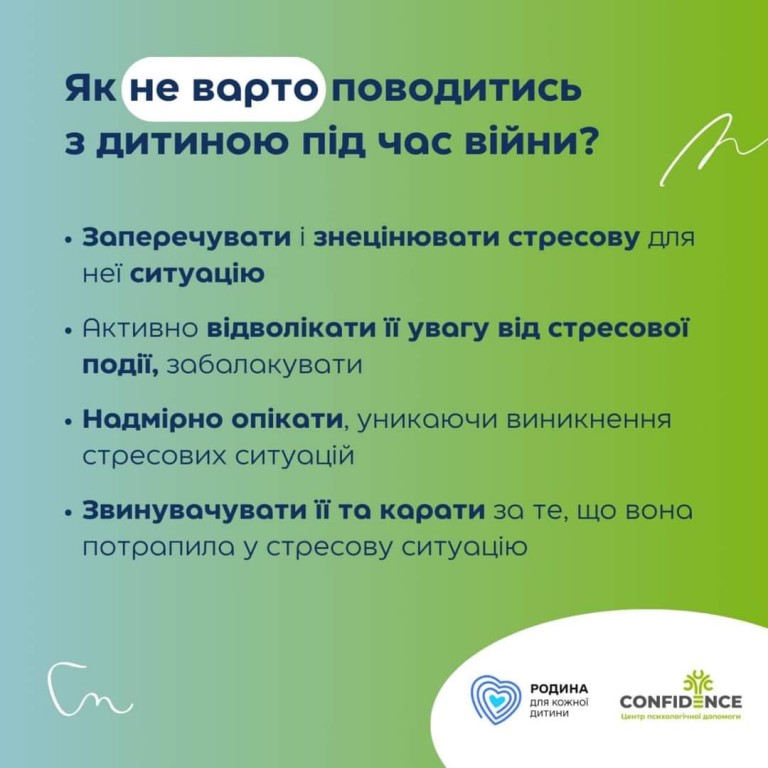 Як не варто поводитись з дитиною під час війни?

• Заперечувати і знецінювати стресову для неї ситуацію

• Активно відволікати її увагу від стресової події, забалакувати

• Надмірно опікати, уникаючи виникнення стресових ситуацій

• Звинувачувати її та карати за те, що вона потрапила у стресову ситуацію

РОДИНА для кожної дитини

CONFIDENCE
Центр психологічної допомоги